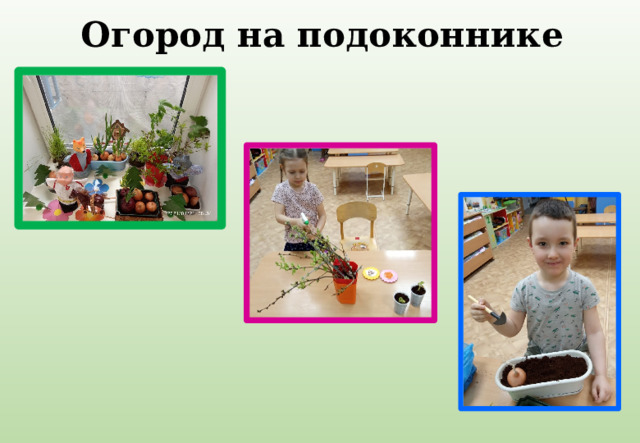 Огород на подоконнике